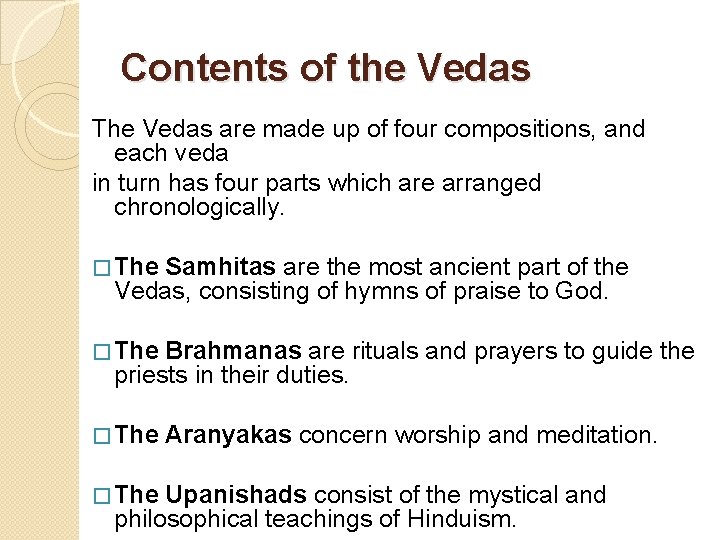 Contents of the Vedas

The Vedas are made up of four compositions, and each veda

in turn has four parts which are arranged chronologically.

□ The Samhitas are the most ancient part of the Vedas, consisting of hymns of praise to God.

□ The Brahmanas are rituals and prayers to guide the priests in their duties.

□ The Aranyakas concern worship and meditation.

□ The Upanishads consist of the mystical and philosophical teachings of Hinduism.